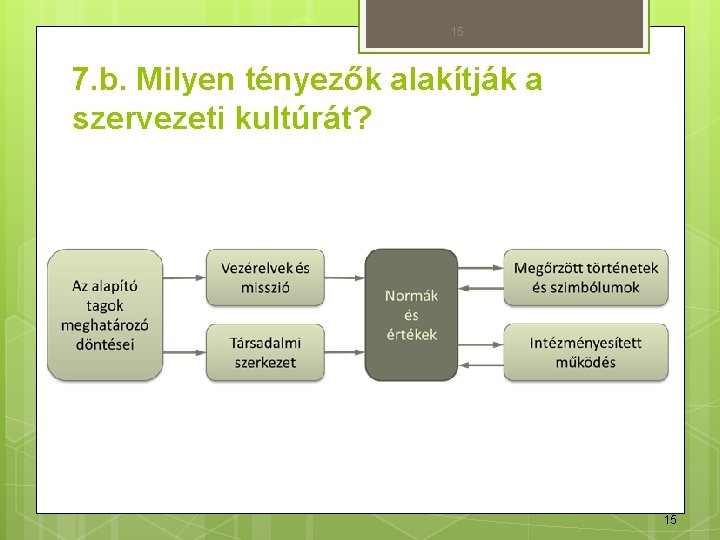 15

7.b. Milyen tényezők alakítják a szervezeti kultúrát?

Az alapító tagok meghatározó döntései

Vezérelvek és misszió

Társadalmi szerkezet

Normák és értékek

Megőrzött történetek és szimbólumok

Intézményesített működés

15